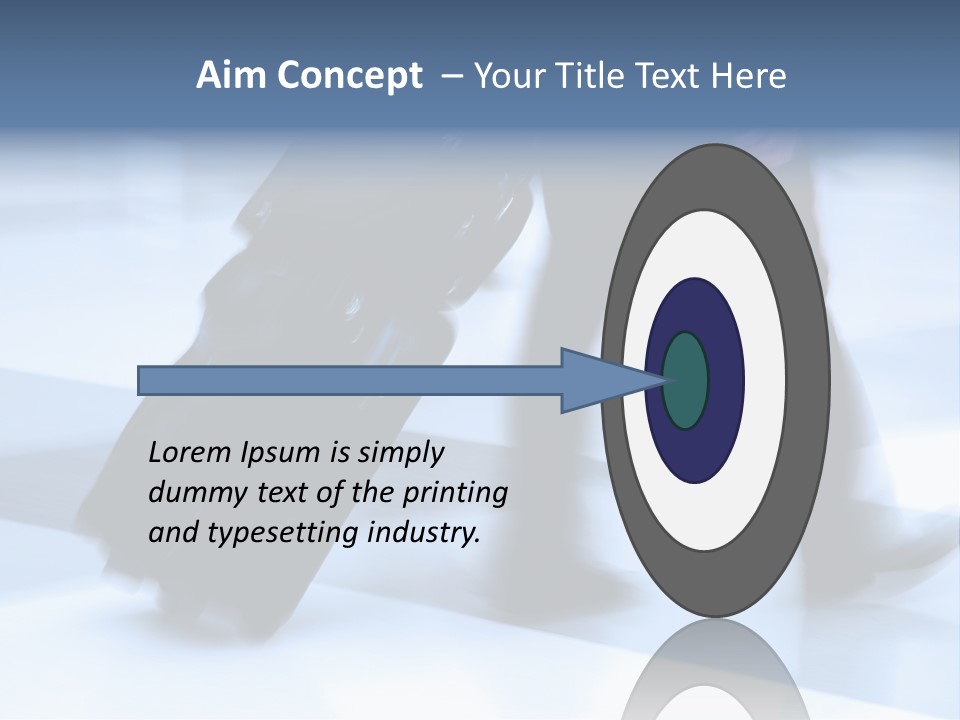 Aim Concept – Your Title Text Here

Lorem Ipsum is simply dummy text of the printing and typesetting industry.